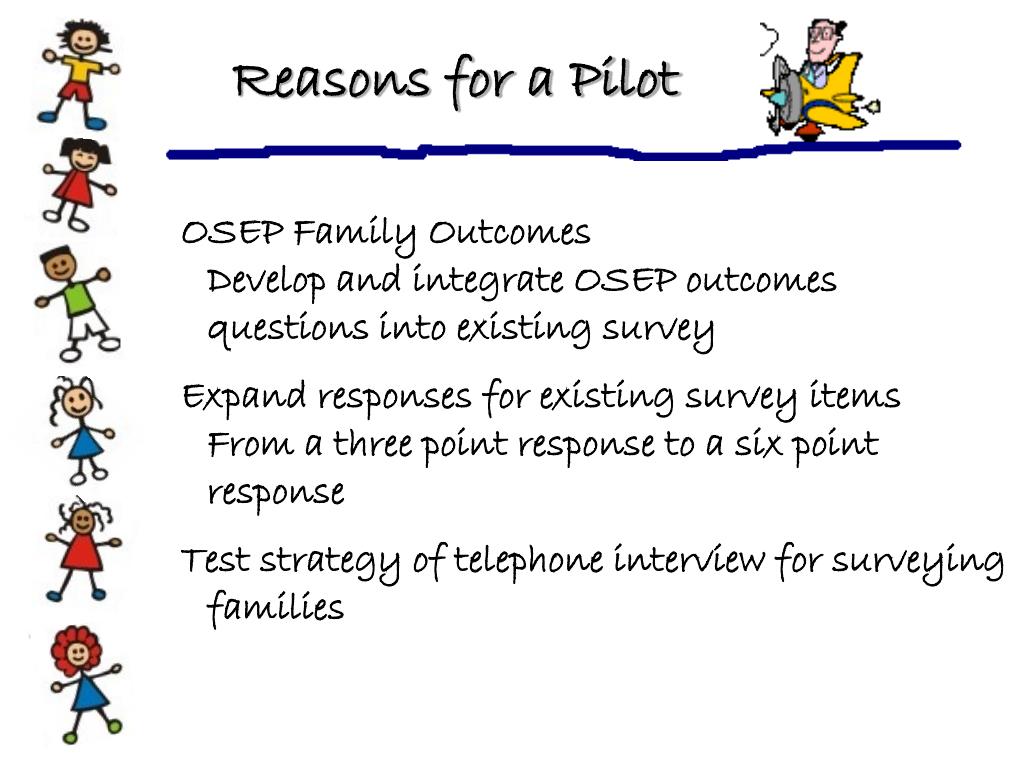 Reasons for a Pilot

OSEP Family Outcomes

Develop and integrate OSEP outcomes questions into existing survey

Expand responses for existing survey items

From a three point response to a six point response

Test strategy of telephone interview for surveying families